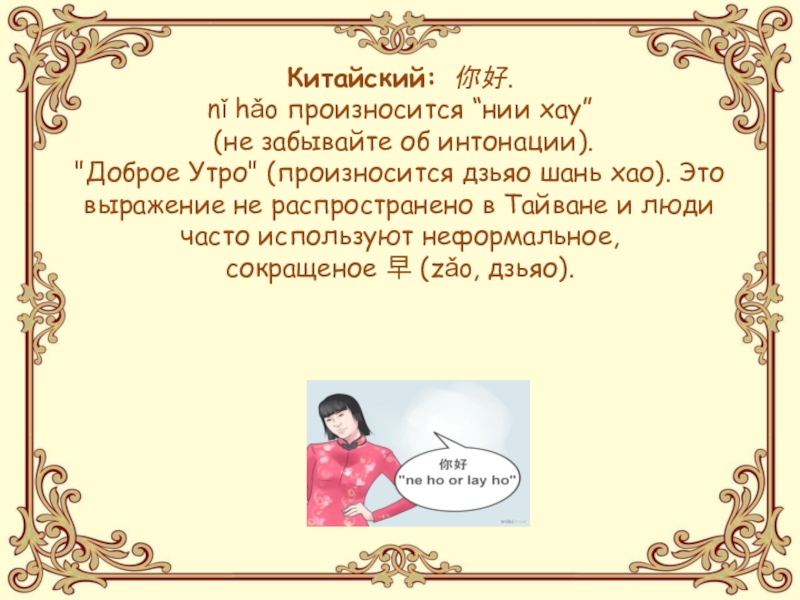 Китайский: 你好.
nǐ hǎo произносится “нии хау”
(не забывайте об интонации).
"Доброе Утро" (произносится дзьяо шань хао). Это выражение не распространено в Тайване и люди часто используют неформальное, сокращеное 早 (zǎo, дзьяо).

你好
"ne ho or lay ho"

wikiHow